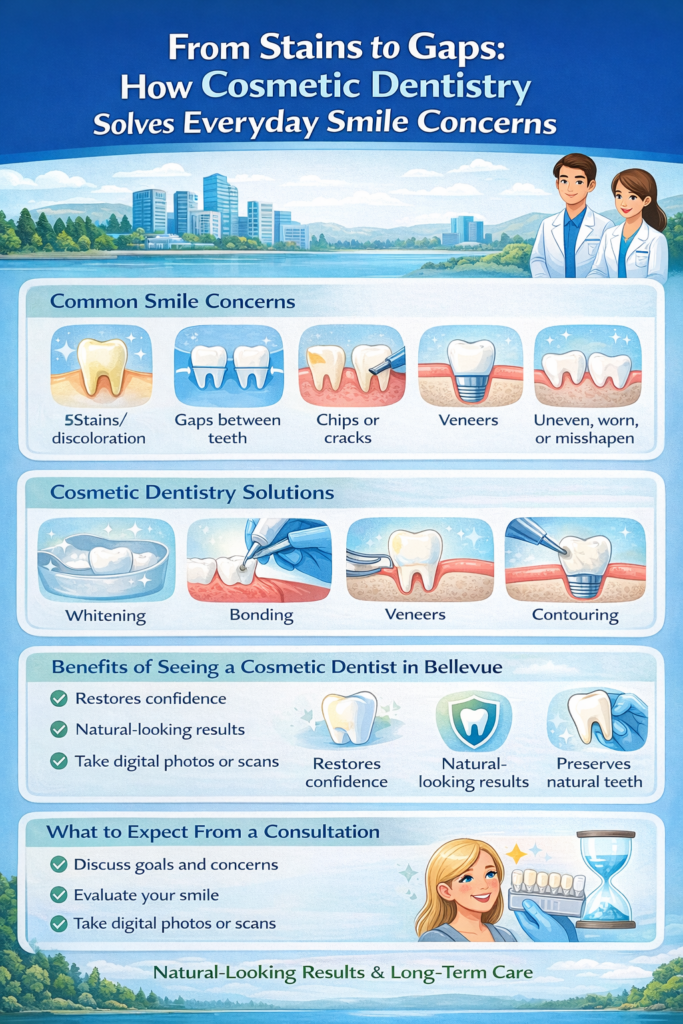 From Stains to Gaps: How Cosmetic Dentistry Solves Everyday Smile Concerns

Common Smile Concerns

5Stains/ discoloration

Gaps between teeth

Chips or cracks

Veneers

Uneven, worn, or misshapen

Cosmetic Dentistry Solutions

Whitening

Bonding

Veneers

Contouring

Benefits of Seeing a Cosmetic Dentist in Bellevue

Restores confidence

Natural-looking results

Take digital photos or scans

Restores confidence

Natural-looking results

Preserves natural teeth

What to Expect From a Consultation

Discuss goals and concerns

Evaluate your smile

Take digital photos or scans

Natural-Looking Results & Long-Term Care